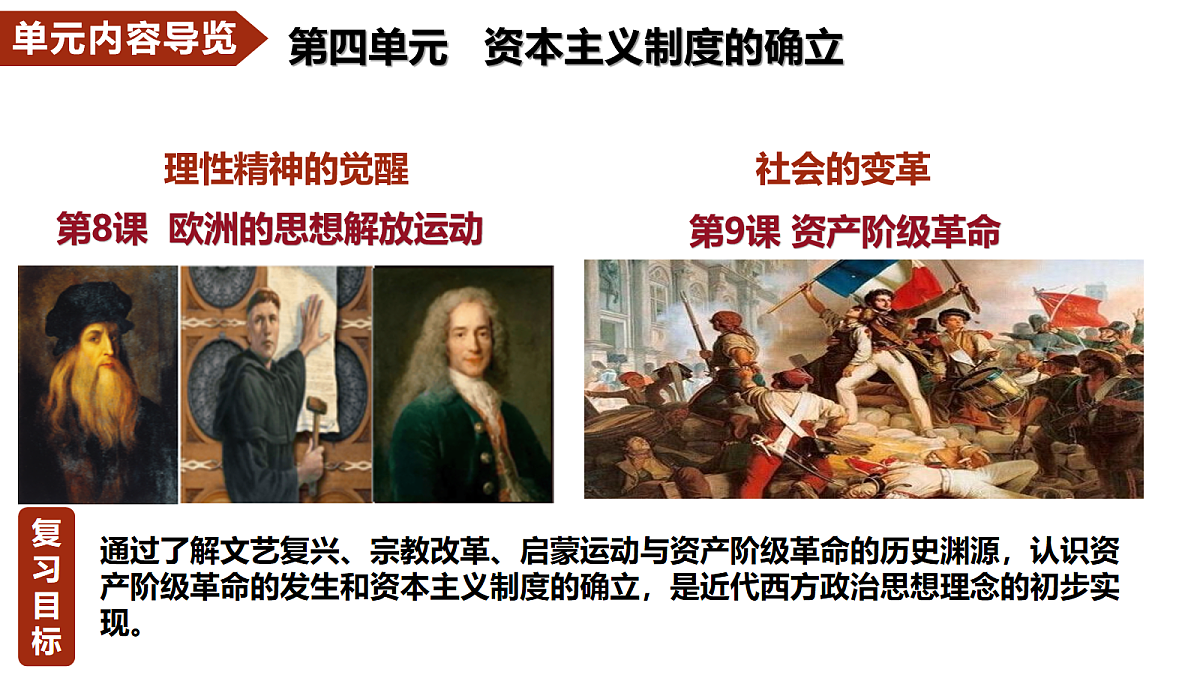 单元内容导览

第四单元 资本主义制度的确立

理性精神的觉醒

第8课 欧洲的思想解放运动

社会的变革

第9课 资产阶级革命

复习目标

通过了解文艺复兴、宗教改革、启蒙运动与资产阶级革命的历史渊源，认识资产阶级革命的发生和资本主义制度的确立，是近代西方政治思想理念的初步实现。